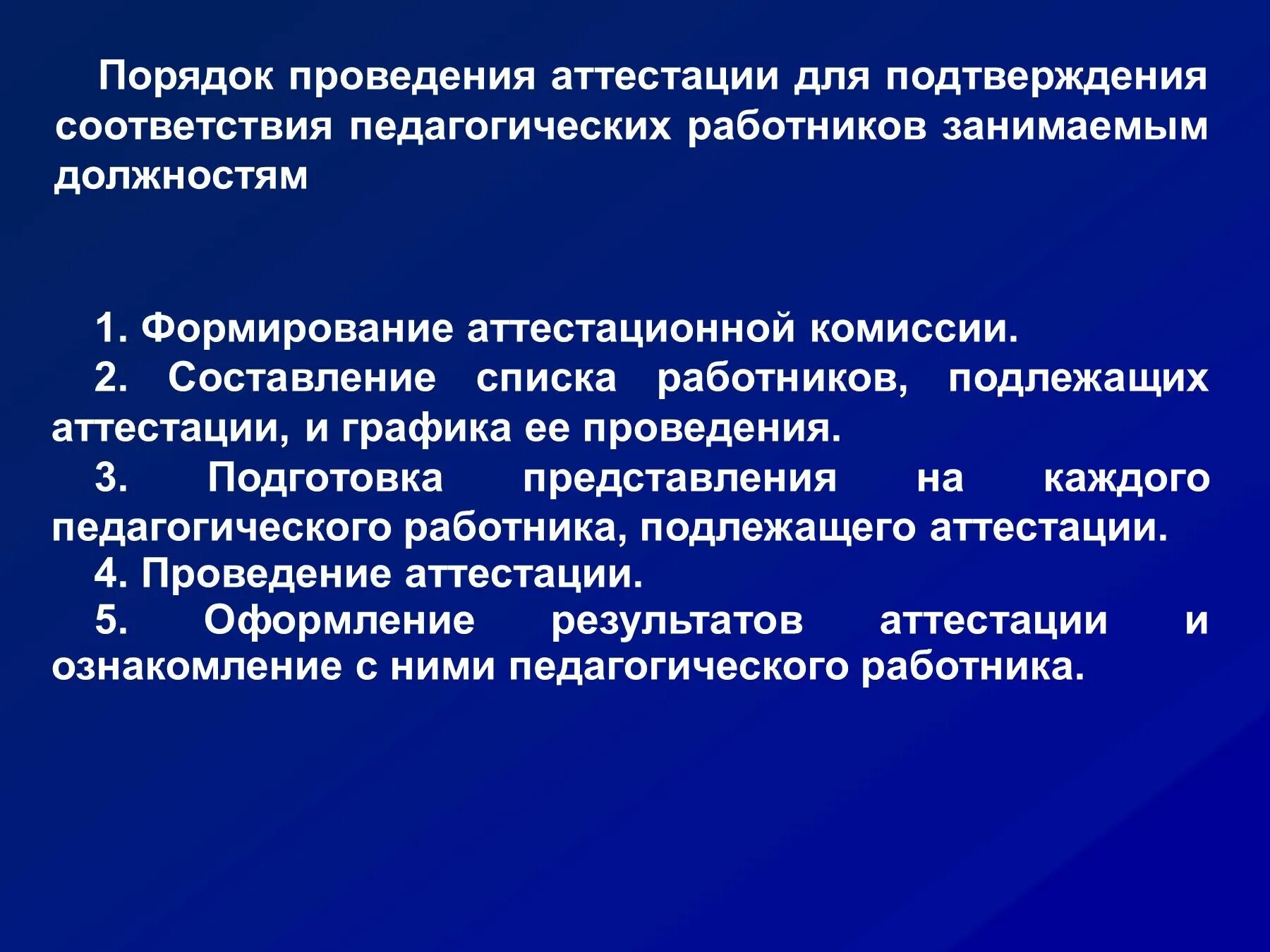 Порядок проведения аттестации для подтверждения соответствия педагогических работников занимаемым должностям

1. Формирование аттестационной комиссии.

2. Составление списка работников, подлежащих аттестации, и графика ее проведения.

3. Подготовка представления на каждого педагогического работника, подлежащего аттестации.

4. Проведение аттестации.

5. Оформление результатов аттестации и ознакомление с ними педагогического работника.